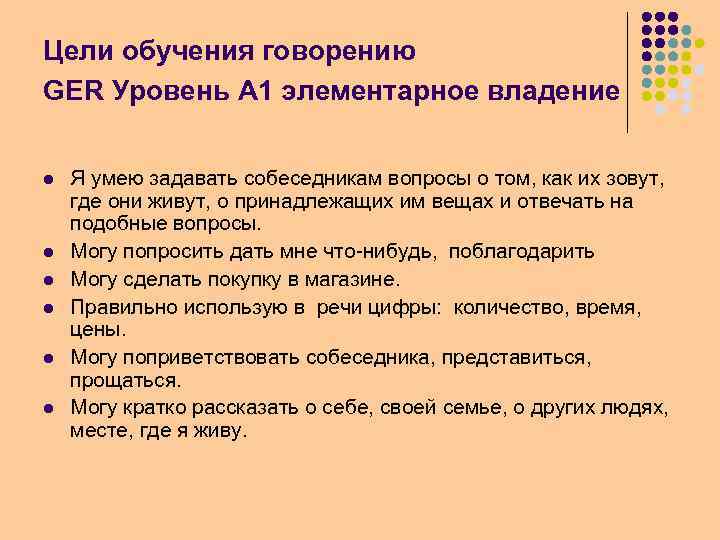 Цели обучения говорению
GER Уровень А1 элементарное владение

- Я умею задавать собеседникам вопросы о том, как их зовут, где они живут, о принадлежащих им вещах и отвечать на подобные вопросы.
- Могу попросить дать мне что-нибудь, поблагодарить
- Могу сделать покупку в магазине.
- Правильно использую в речи цифры: количество, время, цены.
- Могу поприветствовать собеседника, представиться, прощаться.
- Могу кратко рассказать о себе, своей семье, о других людях, месте, где я живу.